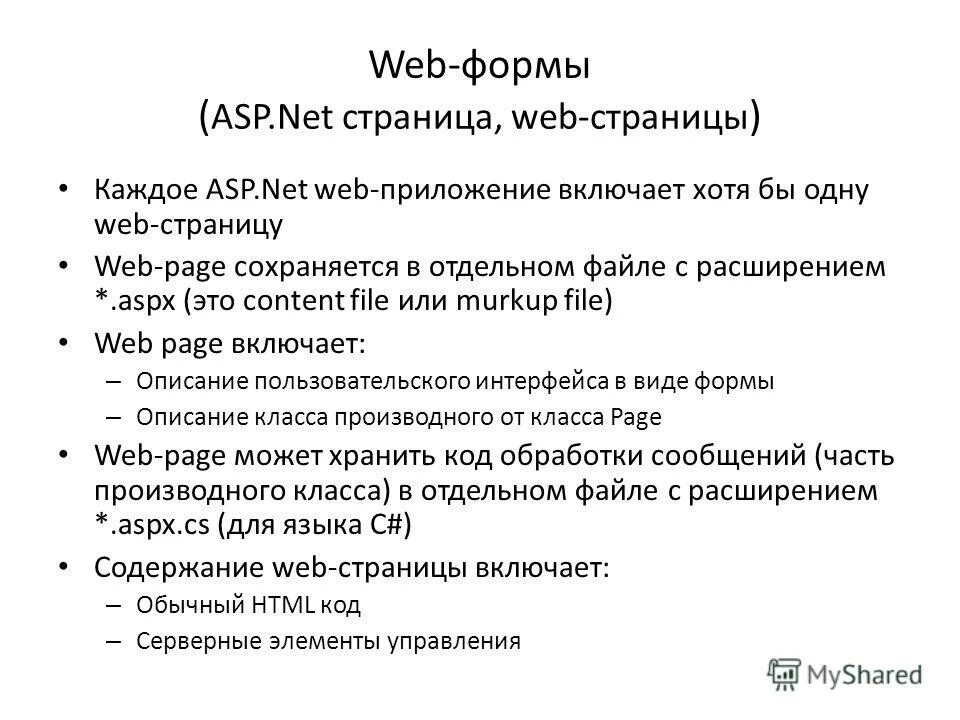 Web-формы
(ASP.Net страница, web-страницы)

• Каждое ASP.Net web-приложение включает хотя бы одну web-страницу

• Web-page сохраняется в отдельном файле с расширением *.aspx (это content file или murkup file)

• Web page включает:
– Описание пользовательского интерфейса в виде формы
– Описание класса производного от класса Page

• Web-page может хранить код обработки сообщений (часть производного класса) в отдельном файле с расширением *.aspx.cs (для языка C#)

• Содержание web-страницы включает:
– Обычный HTML код
– Серверные элементы управления

MyShared